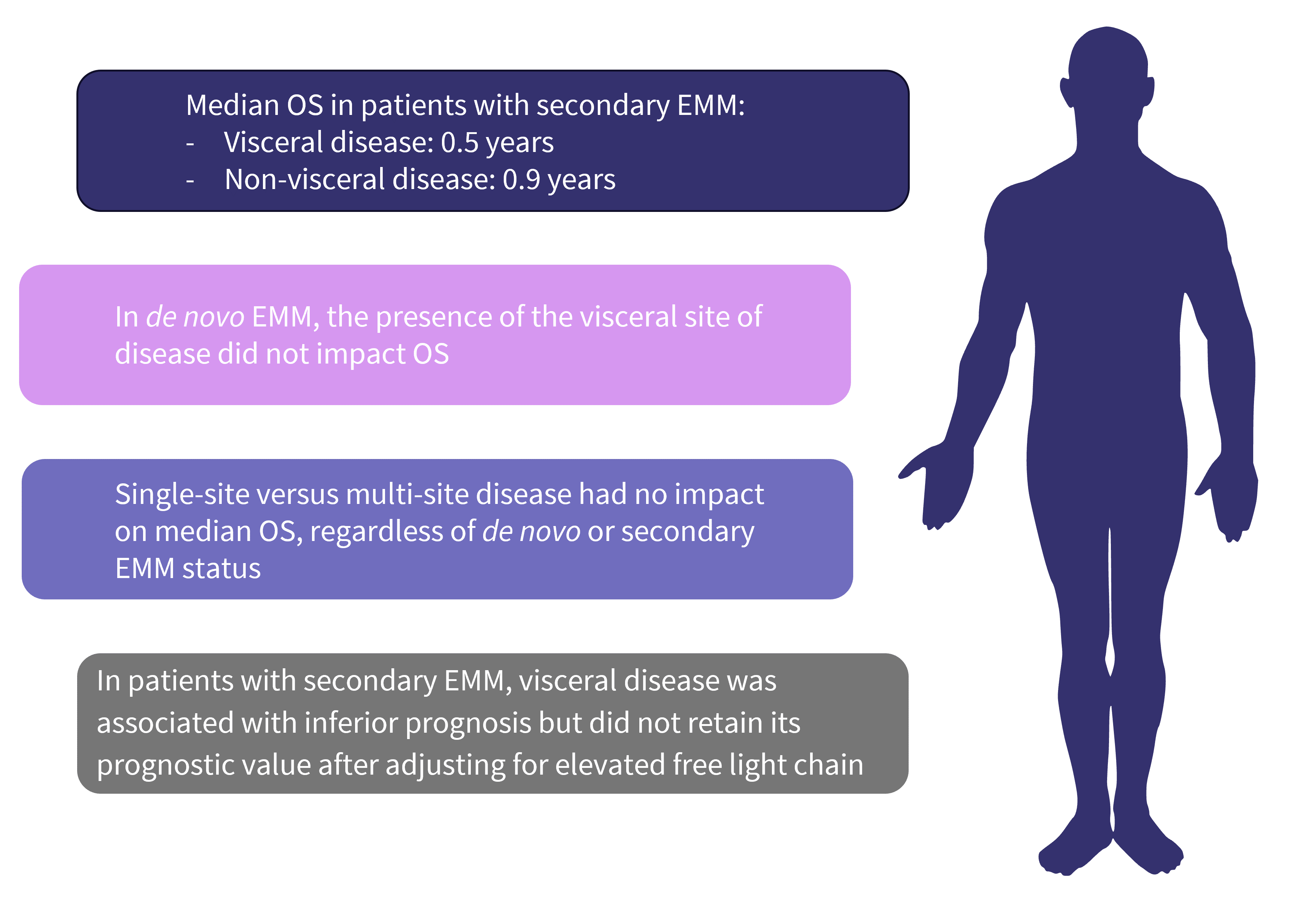 Median OS in patients with secondary EMM:
- Visceral disease: 0.5 years
- Non-visceral disease: 0.9 years

In de novo EMM, the presence of the visceral site of disease did not impact OS

Single-site versus multi-site disease had no impact on median OS, regardless of de novo or secondary EMM status

In patients with secondary EMM, visceral disease was associated with inferior prognosis but did not retain its prognostic value after adjusting for elevated free light chain